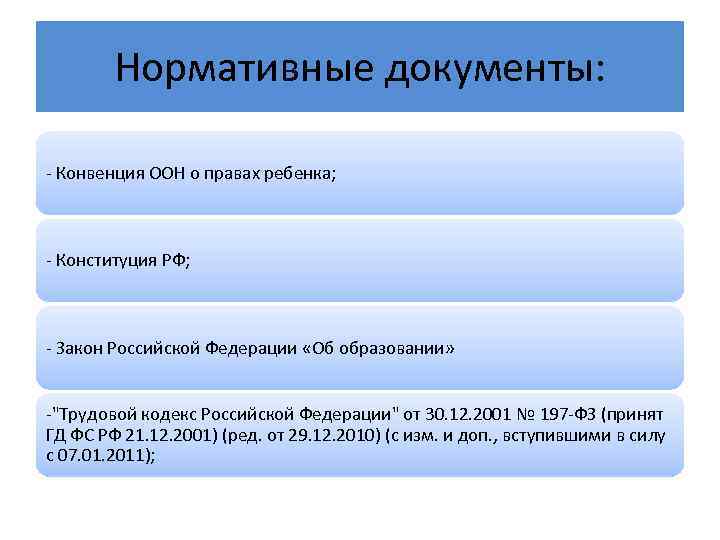 Нормативные документы:

- Конвенция ООН о правах ребенка;

- Конституция РФ;

- Закон Российской Федерации «Об образовании»

-"Трудовой кодекс Российской Федерации" от 30.12.2001 № 197-ФЗ (принят ГД ФС РФ 21.12.2001) (ред. от 29.12.2010) (с изм. и доп., вступившими в силу с 07.01.2011);